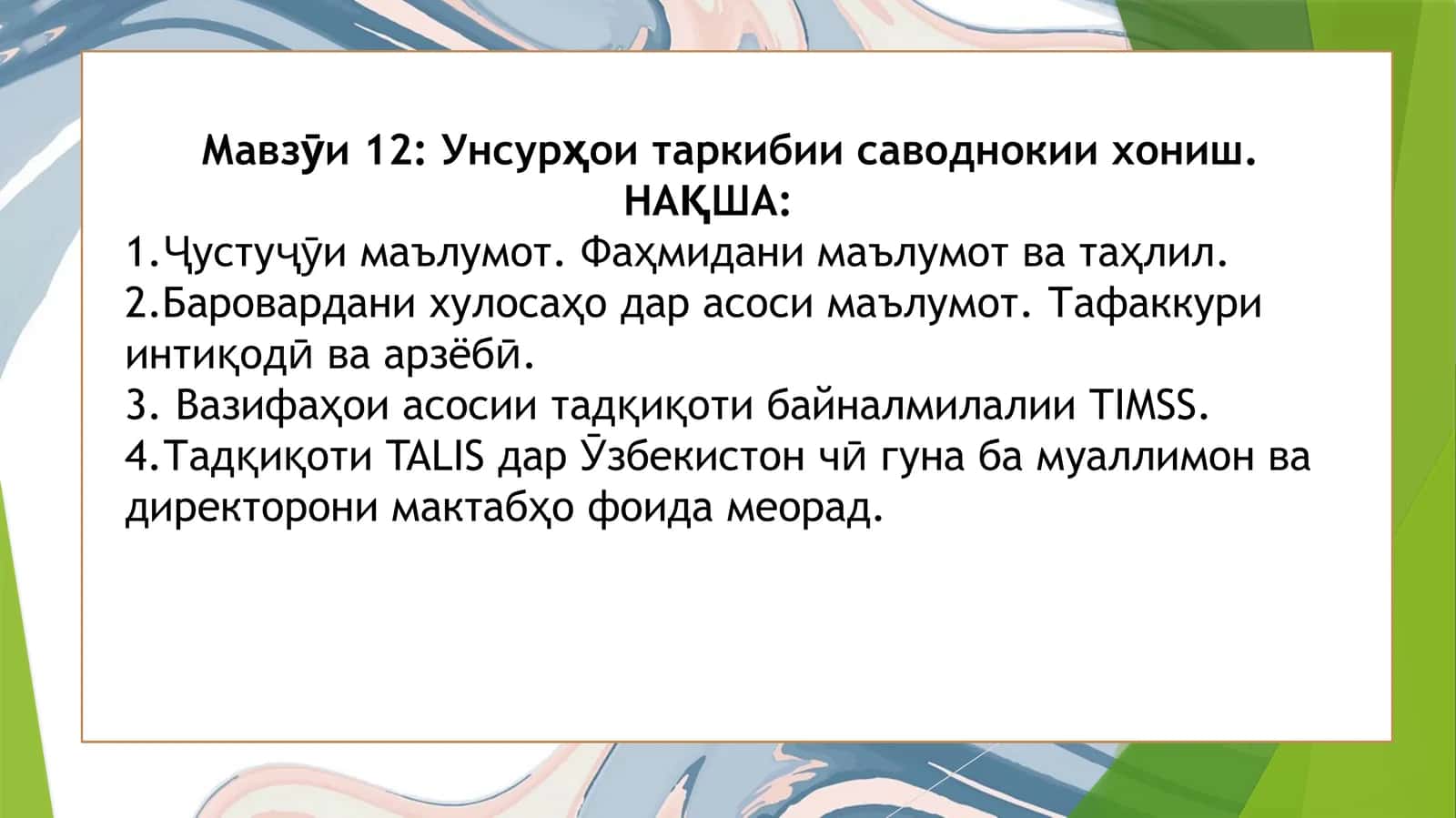 Мавзӯи 12: Унсурҳои таркибии саводнокии хониш.
НАҚША:
1.Ҷустуҷӯи маълумот. Фаҳмидани маълумот ва таҳлил.
2.Баровардани хулосаҳо дар асоси маълумот. Тафаккури интиқодӣ ва арзёбӣ.
3. Вазифаҳои асосии тадқиқоти байналмилалии TIMSS.
4.Тадқиқоти TALIS дар Ӯзбекистон чӣ гуна ба муаллимон ва директорони мактабҳо фоида меорад.